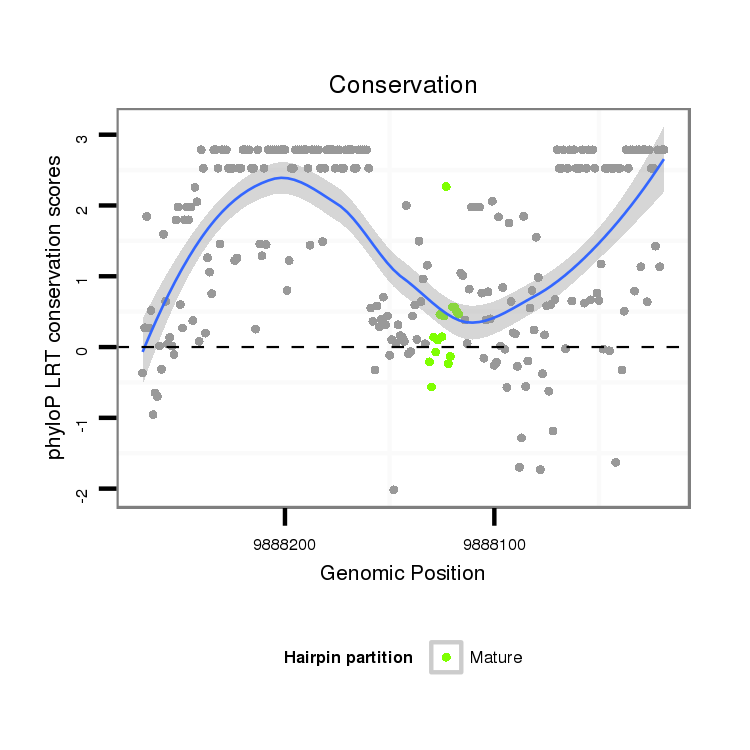 Conservation

phyloP LRT conservation scores

3
2
1
0
-1
-2

9888200
9888100

Genomic Position

Hairpin partition
Mature